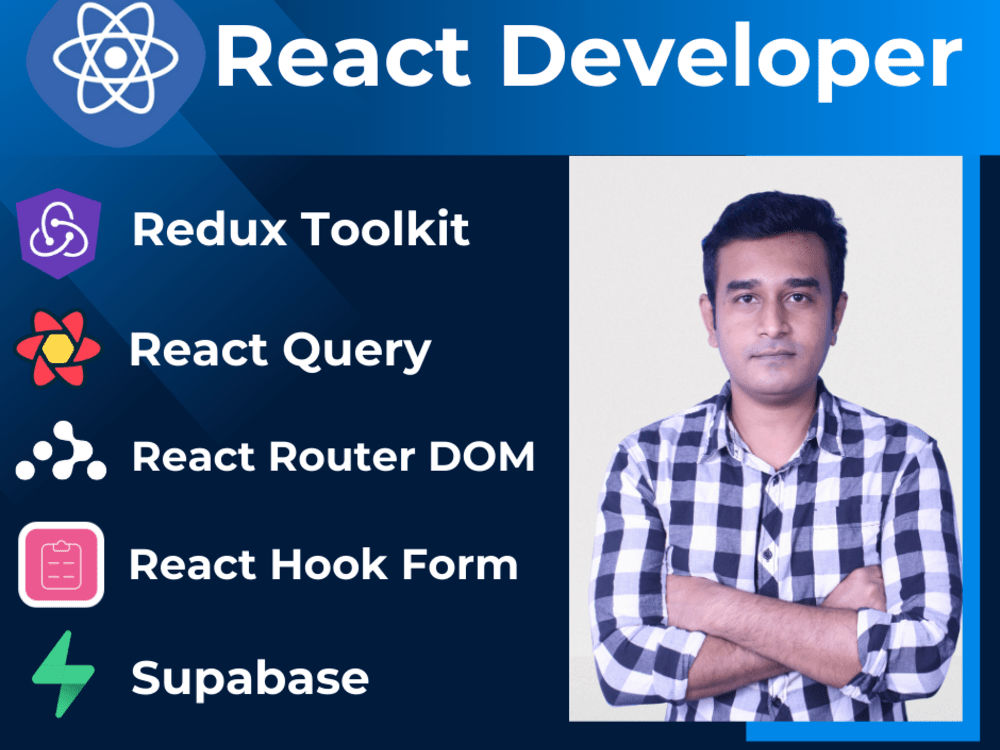 React Developer

Redux Toolkit

React Query

React Router DOM

React Hook Form

Supabase